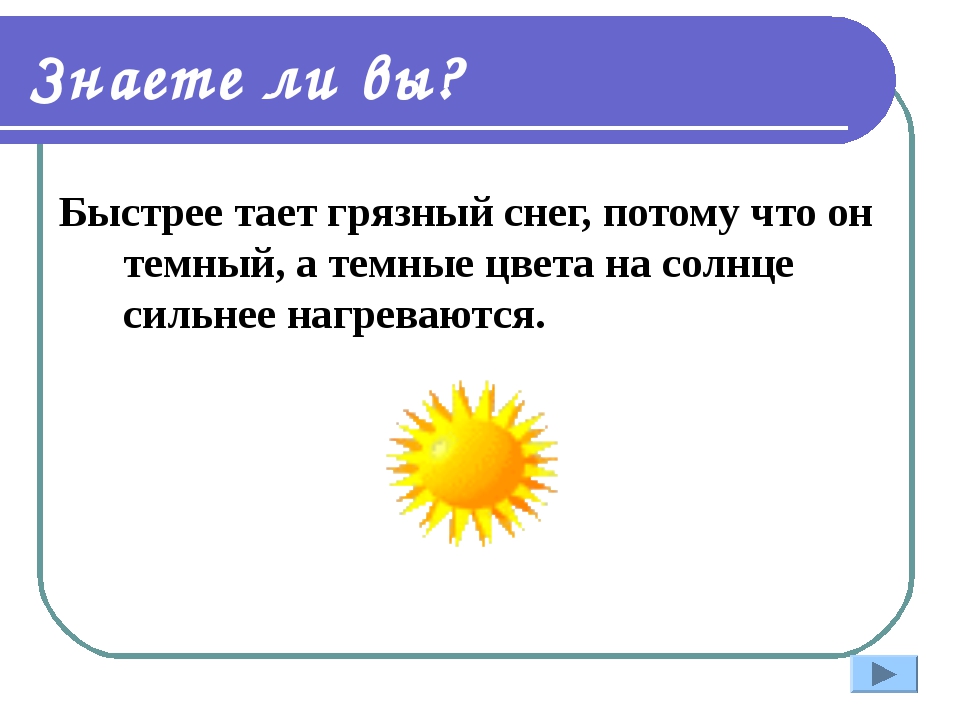 Знаете ли вы?

Быстрее тает грязный снег, потому что он темный, а темные цвета на солнце сильнее нагреваются.